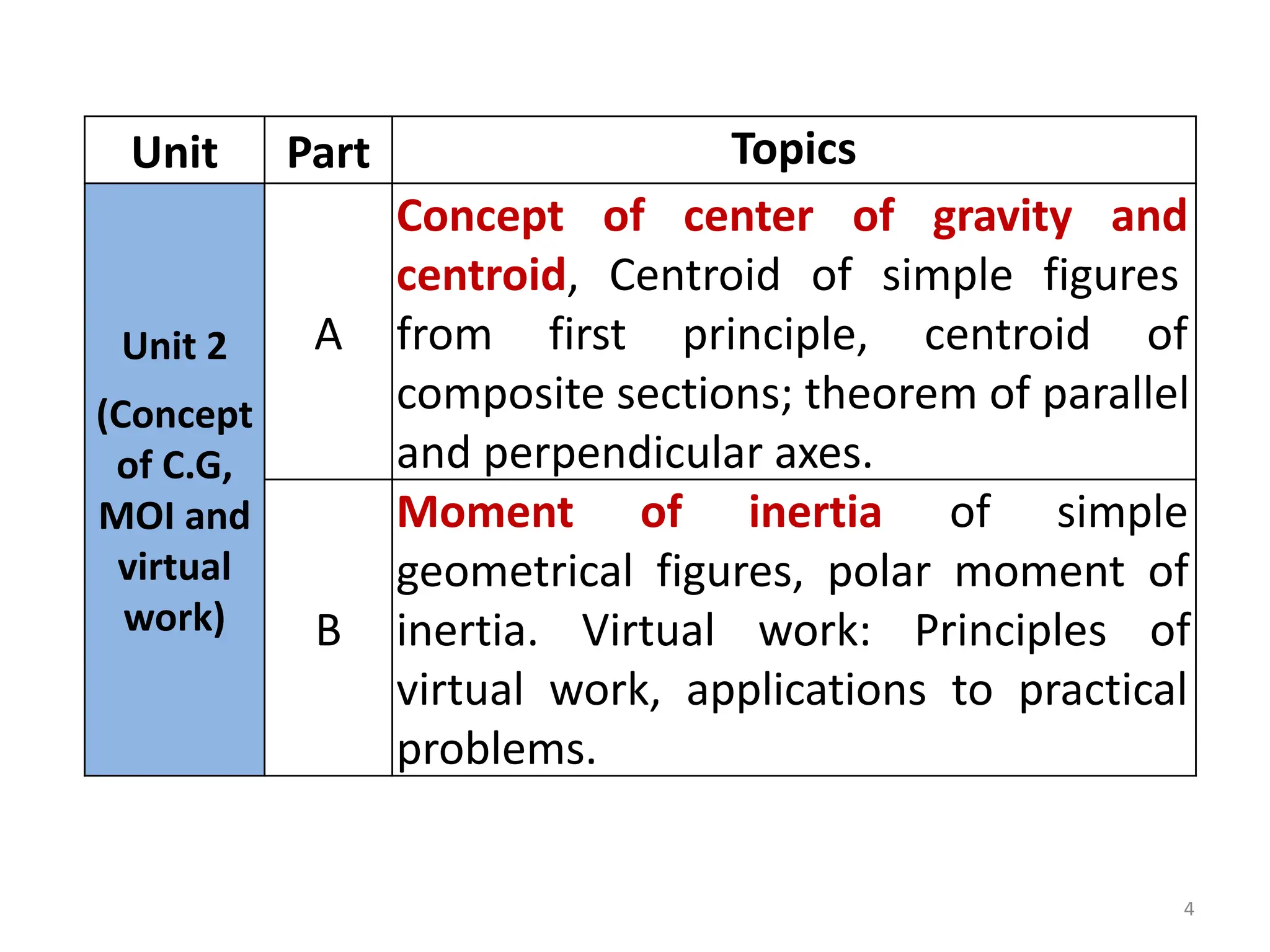 | Unit | Part | Topics |
|---|---|---|
| Unit 2 (Concept of C.G, MOI and virtual work) | A | Concept of center of gravity and centroid, Centroid of simple figures from first principle, centroid of composite sections; theorem of parallel and perpendicular axes. |
| | B | Moment of inertia of simple geometrical figures, polar moment of inertia. Virtual work: Principles of virtual work, applications to practical problems. |

4